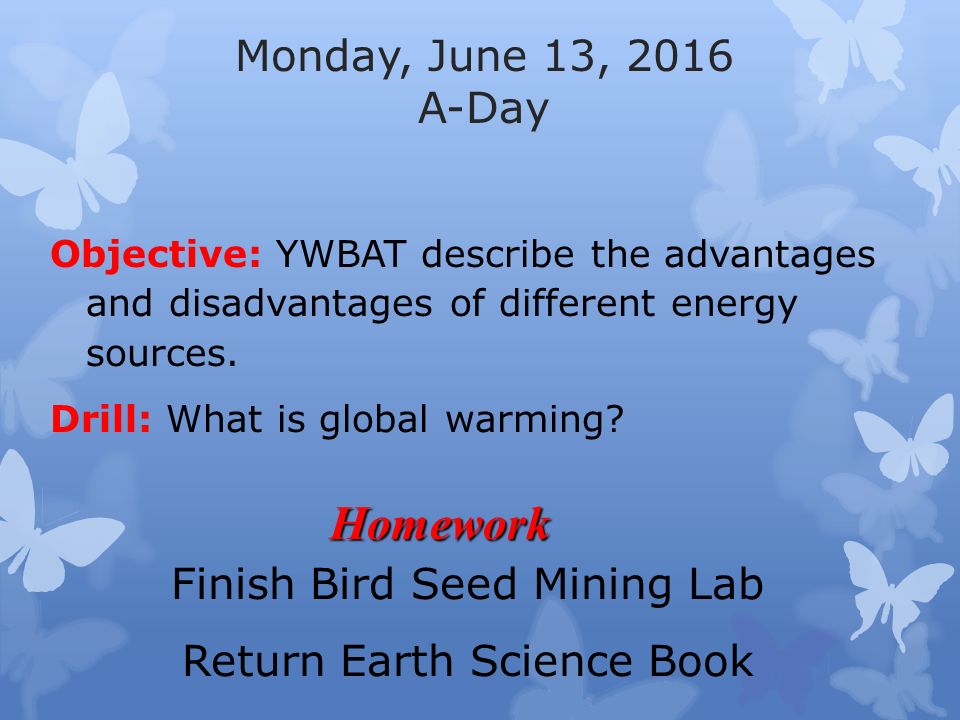 Monday, June 13, 2016
A-Day

Objective: YWBAT describe the advantages and disadvantages of different energy sources.

Drill: What is global warming?

Homework

Finish Bird Seed Mining Lab

Return Earth Science Book